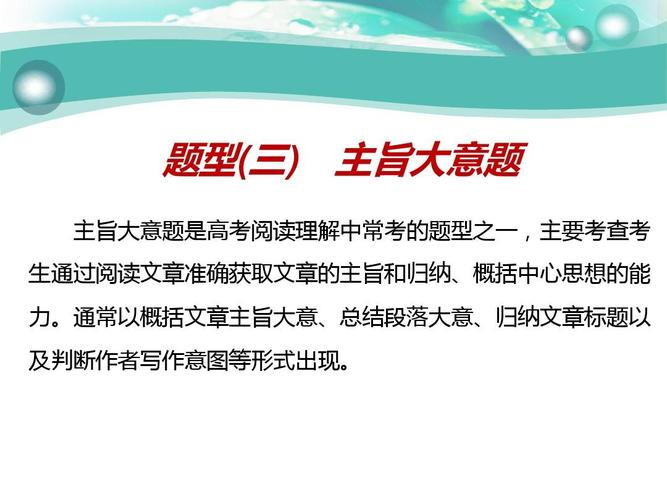 题型(三)　主旨大意题

主旨大意题是高考阅读理解中常考的题型之一，主要考查考生通过阅读文章准确获取文章的主旨和归纳、概括中心思想的能力。通常以概括文章主旨大意、总结段落大意、归纳文章标题以及判断作者写作意图等形式出现。